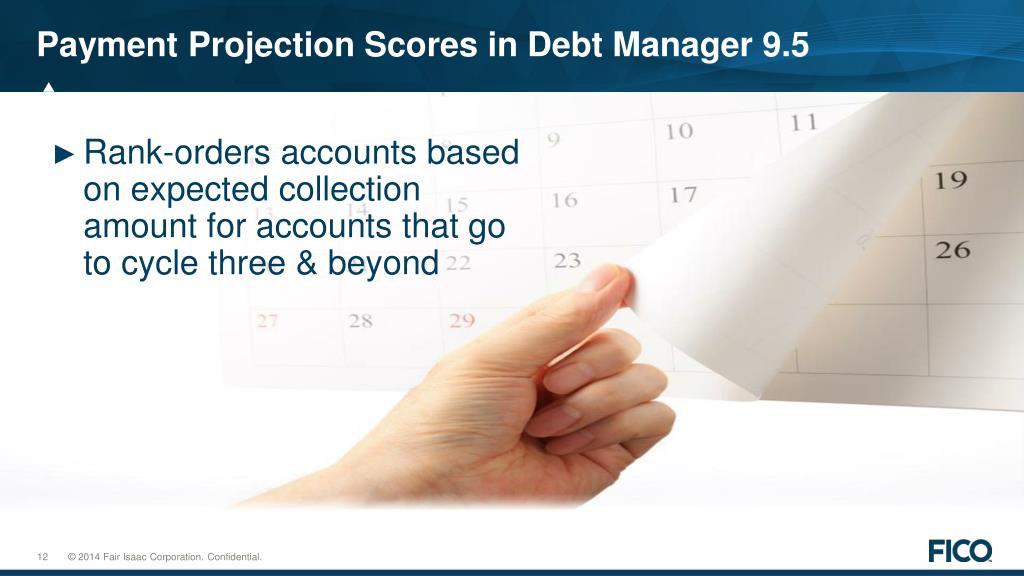 Payment Projection Scores in Debt Manager 9.5

► Rank-orders accounts based on expected collection amount for accounts that go to cycle three & beyond

9 10 11
15 16 17 19
22 23 26
27 28 29

12 © 2014 Fair Isaac Corporation. Confidential.

FICO